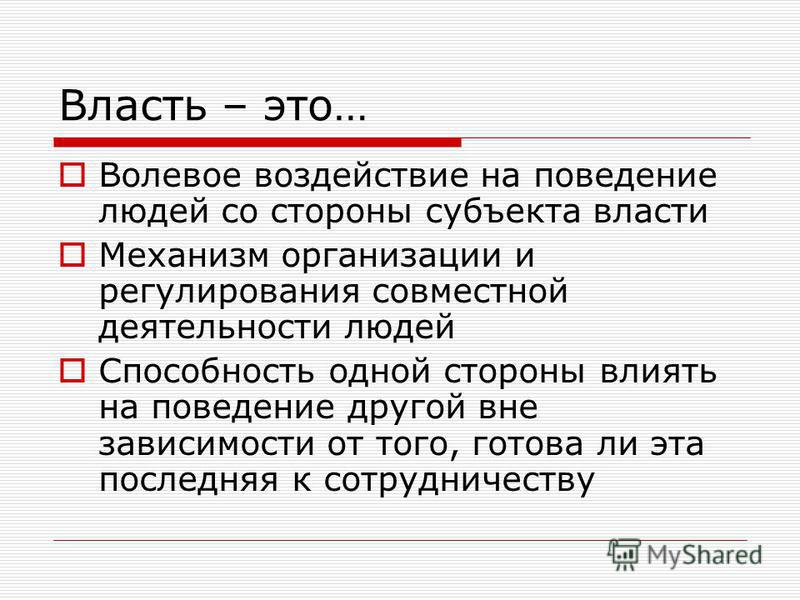 Власть – это…

Волевое воздействие на поведение людей со стороны субъекта власти

Механизм организации и регулирования совместной деятельности людей

Способность одной стороны влиять на поведение другой вне зависимости от того, готова ли эта последняя к сотрудничеству

MyShared